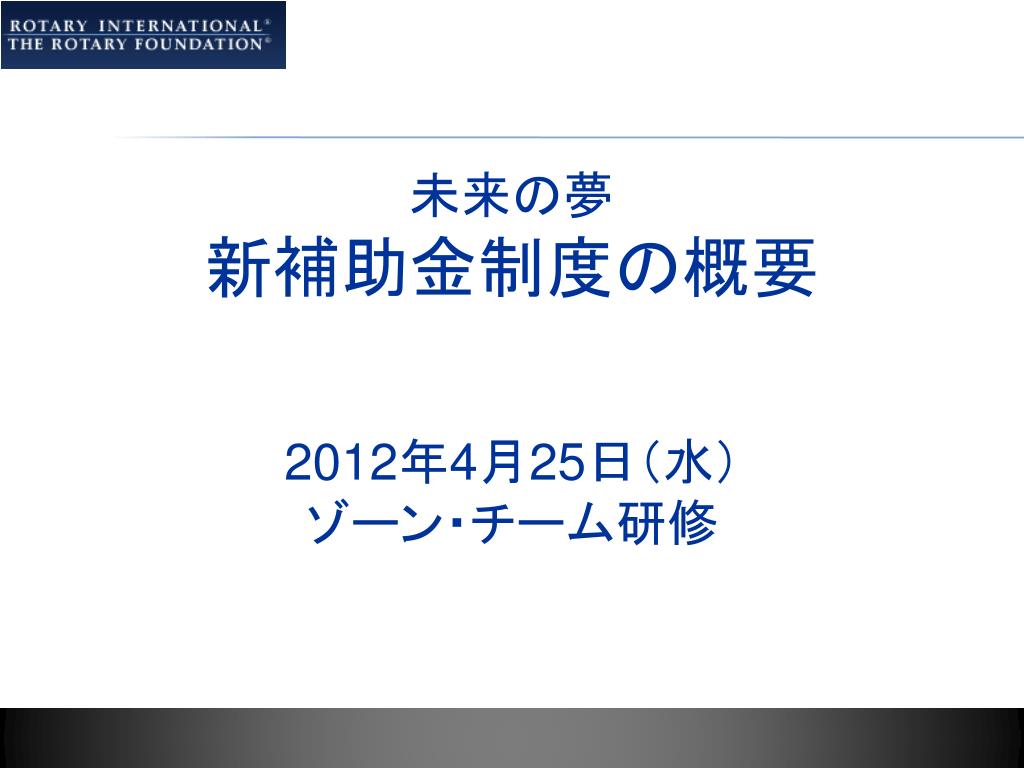 ROTARY INTERNATIONAL®
THE ROTARY FOUNDATION®

未来の夢
新補助金制度の概要

2012年4月25日（水）
ゾーン・チーム研修